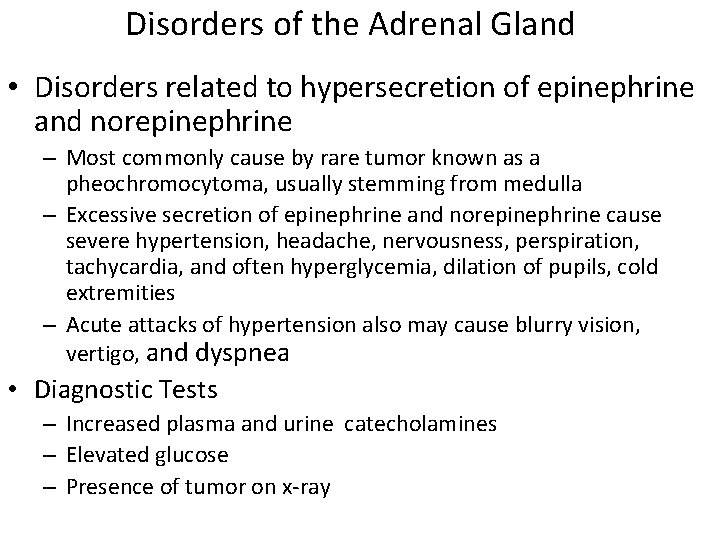 Disorders of the Adrenal Gland

• Disorders related to hypersecretion of epinephrine and norepinephrine
– Most commonly cause by rare tumor known as a pheochromocytoma, usually stemming from medulla
– Excessive secretion of epinephrine and norepinephrine cause severe hypertension, headache, nervousness, perspiration, tachycardia, and often hyperglycemia, dilation of pupils, cold extremities
– Acute attacks of hypertension also may cause blurry vision, vertigo, and dyspnea

• Diagnostic Tests
– Increased plasma and urine catecholamines
– Elevated glucose
– Presence of tumor on x-ray